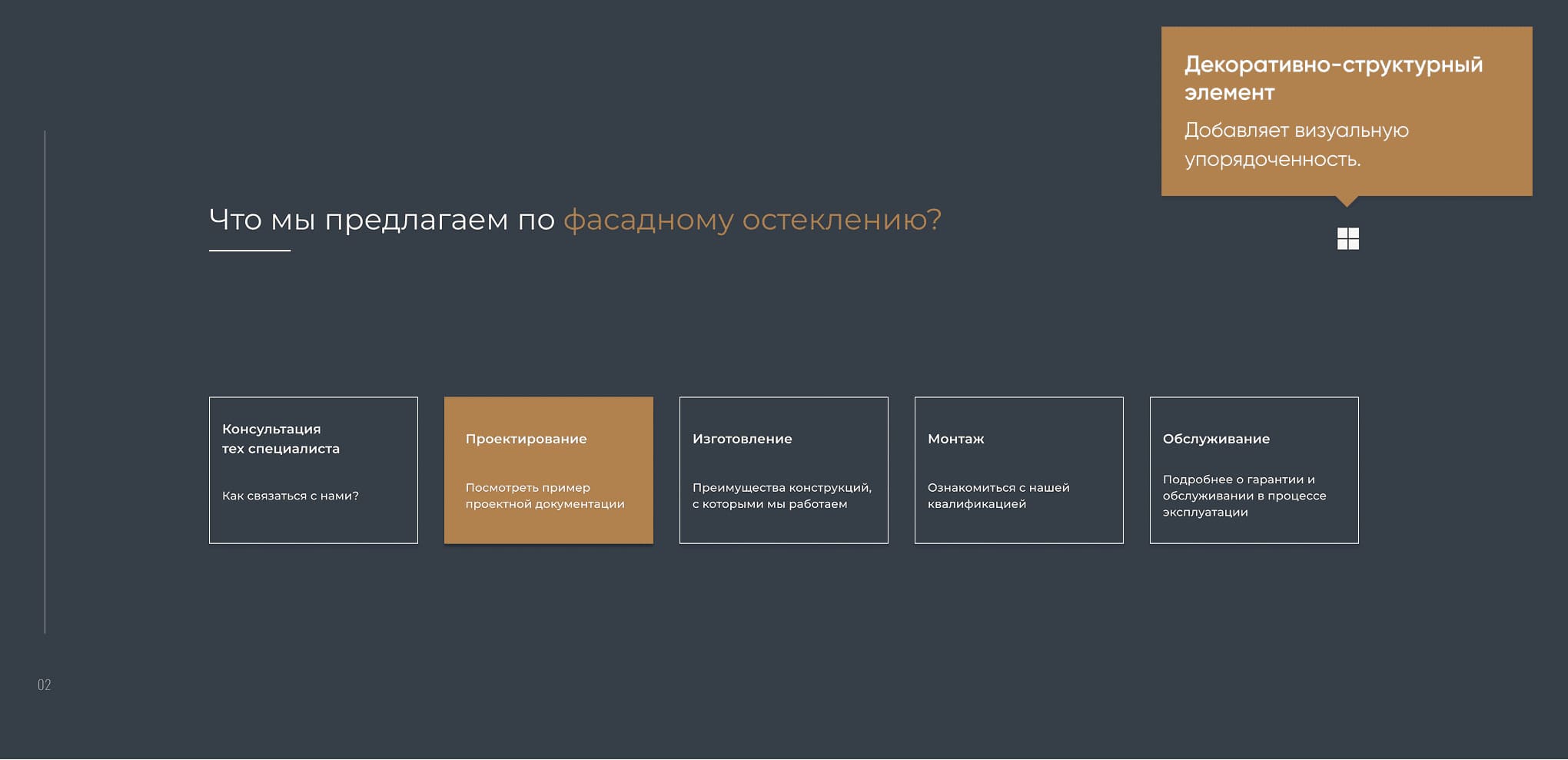 Декоративно-структурный элемент

Добавляет визуальную упорядоченность.

Что мы предлагаем по фасадному остеклению?

Консультация тех специалиста

Как связаться с нами?

Проектирование

Посмотреть пример проектной документации

Изготовление

Преимущества конструкций, с которыми мы работаем

Монтаж

Ознакомиться с нашей квалификацией

Обслуживание

Подробнее о гарантии и обслуживании в процессе эксплуатации

02